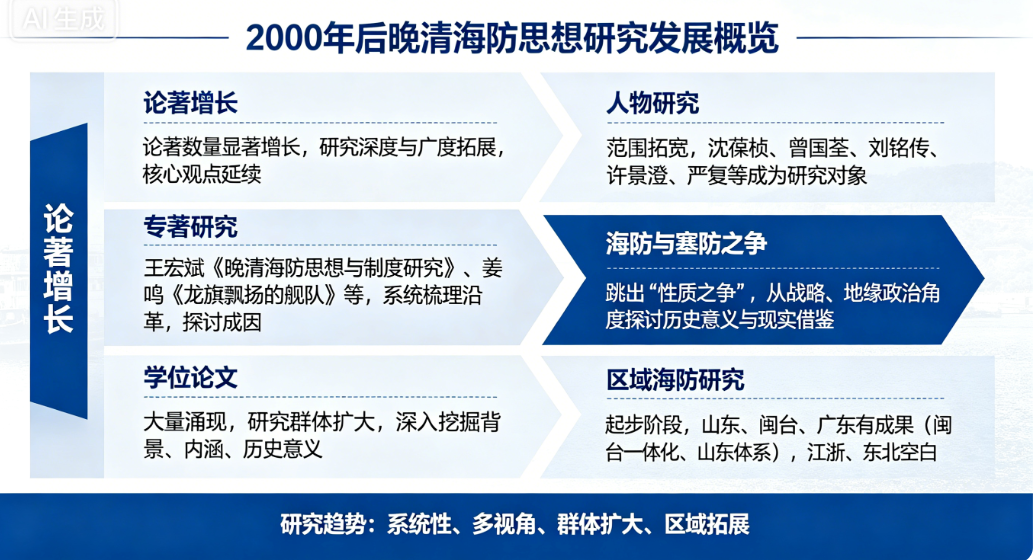 AI生成

2000年后晚清海防思想研究发展概览

论著增长

论著增长

论著数量显著增长，研究深度与广度拓展，核心观点延续

专著研究

王宏斌《晚清海防思想与制度研究》、姜鸣《龙旗飘扬的舰队》等，系统梳理沿革，探讨成因

学位论文

大量涌现，研究群体扩大，深入挖掘背景、内涵、历史意义

人物研究

范围拓宽，沈葆桢、曾国荃、刘铭传、许景澄、严复等成为研究对象

海防与塞防之争

跳出“性质之争”，从战略、地缘政治角度探讨历史意义与现实借鉴

区域海防研究

起步阶段，山东、闽台、广东有成果（闽台一体化、山东体系），江浙、东北空白

研究趋势：系统性、多视角、群体扩大、区域拓展